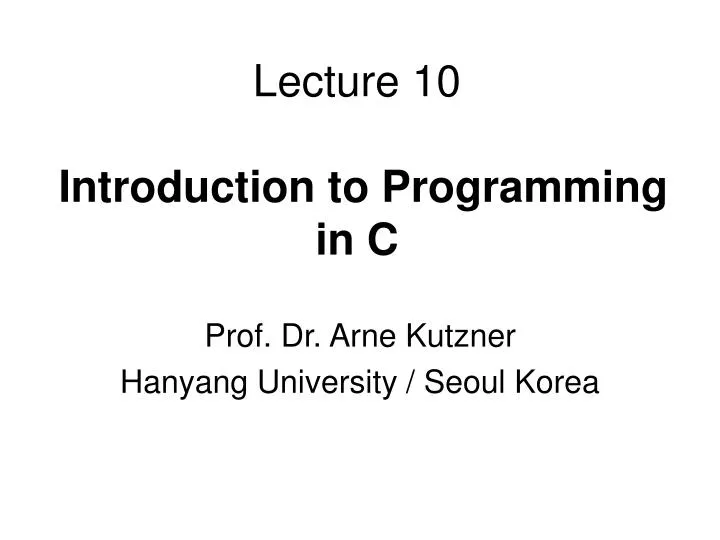 Lecture 10

Introduction to Programming in C

Prof. Dr. Arne Kutzner
Hanyang University / Seoul Korea